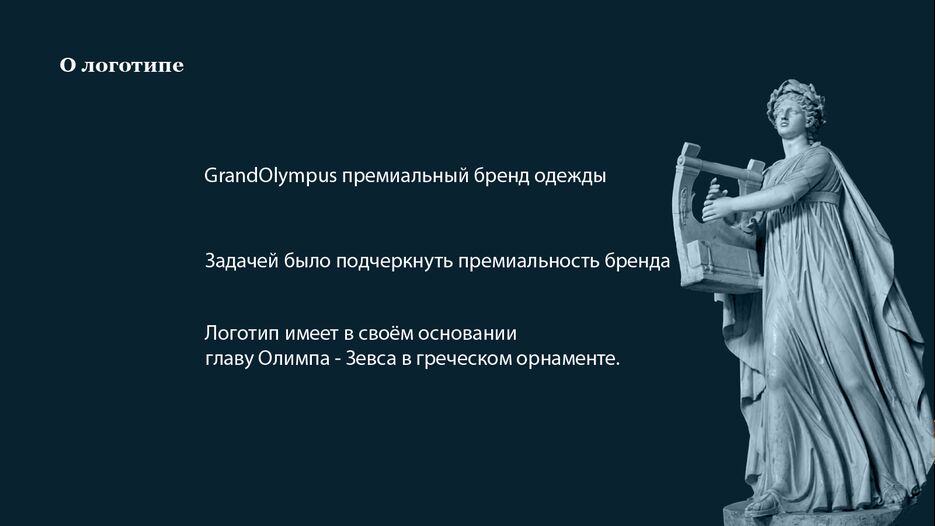 О логотипе

GrandOlympus премиальный бренд одежды

Задачей было подчеркнуть премиальность бренда

Логотип имеет в своём основании главу Олимпа - Зевса в греческом орнаменте.